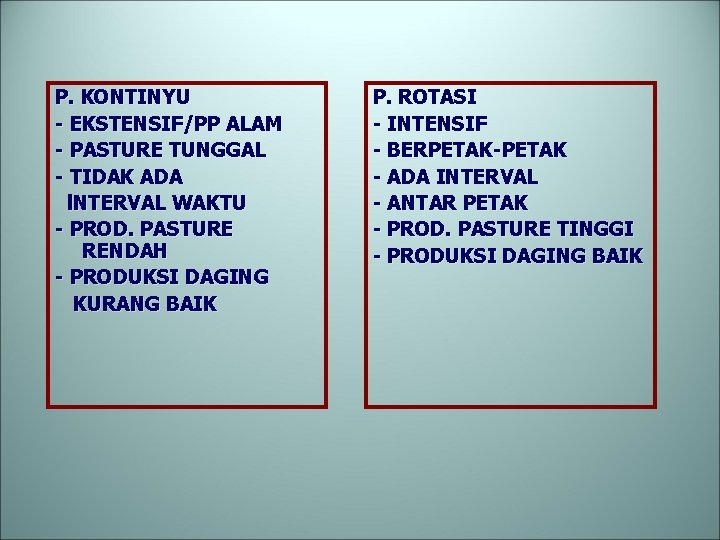 P. KONTINYU
- EKSTENSIF/PP ALAM
- PASTURE TUNGGAL
- TIDAK ADA INTERVAL WAKTU
- PROD. PASTURE RENDAH
- PRODUKSI DAGING KURANG BAIK

P. ROTASI
- INTENSIF
- BERPETAK-PETAK
- ADA INTERVAL
- ANTAR PETAK
- PROD. PASTURE TINGGI
- PRODUKSI DAGING BAIK